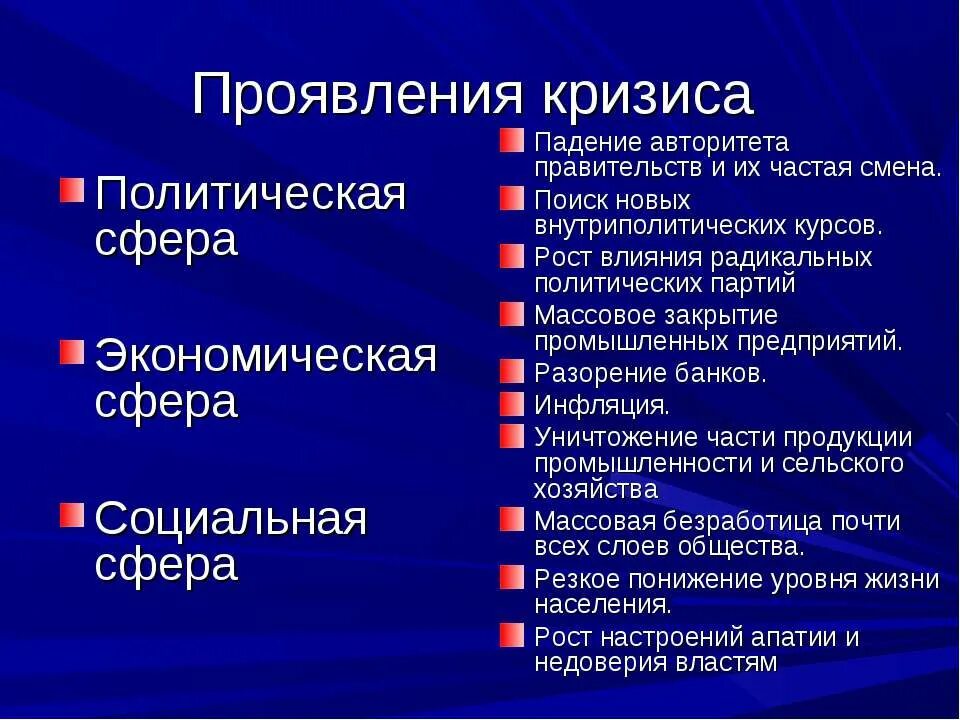 Проявления кризиса

Политическая сфера

Экономическая сфера

Социальная сфера

Падение авторитета правительств и их частая смена.

Поиск новых внутриполитических курсов.

Рост влияния радикальных политических партий

Массовое закрытие промышленных предприятий.

Разорение банков.

Инфляция.

Уничтожение части продукции промышленности и сельского хозяйства

Массовая безработица почти всех слоев общества.

Резкое понижение уровня жизни населения.

Рост настроений апатии и недоверия властям